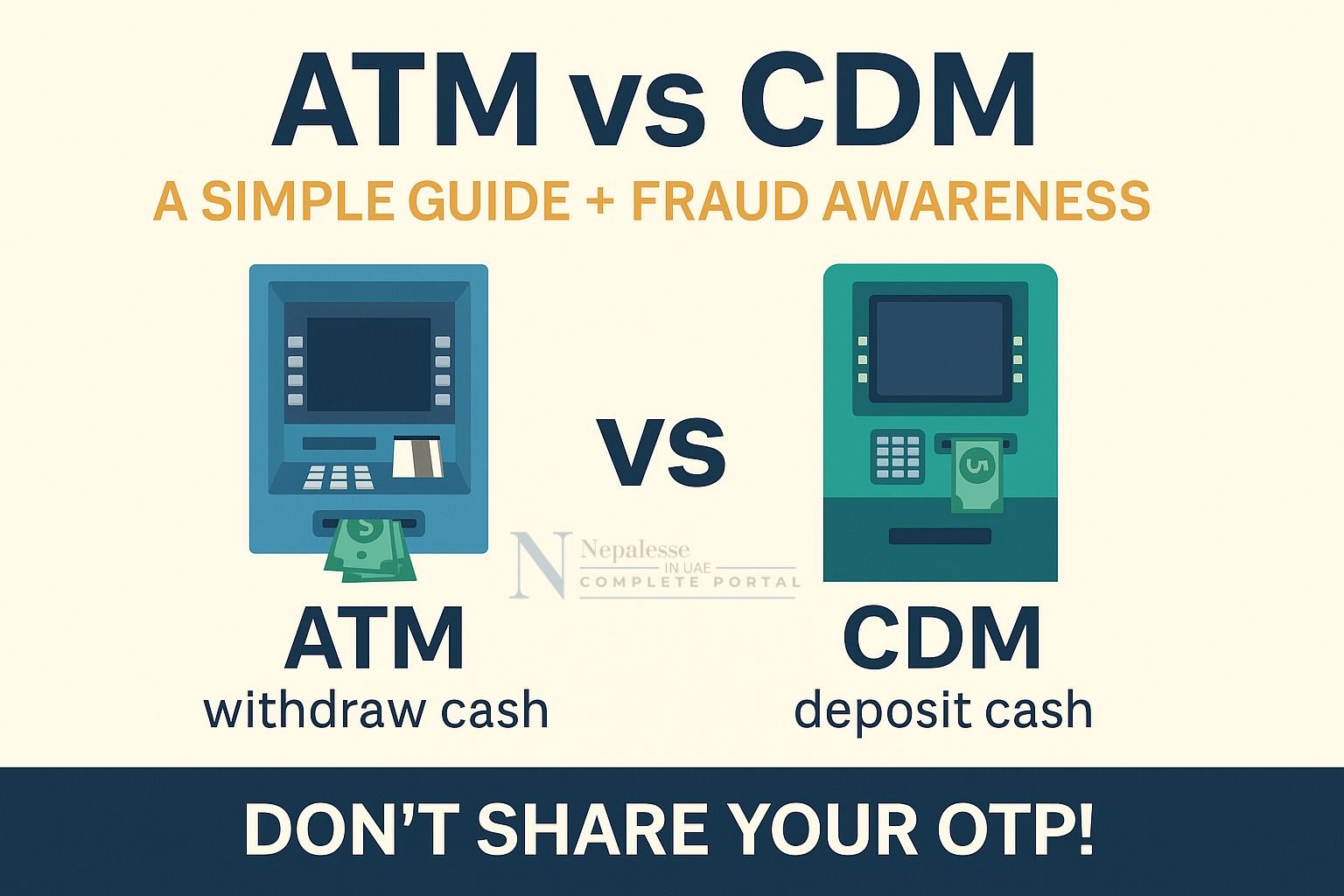 ATM vs CDM

A SIMPLE GUIDE + FRAUD AWARENESS

$ 

VS

5

N Nepalesse IN UAE COMPLETE PORTAL

ATM
withdraw cash

CDM
deposit cash

DON'T SHARE YOUR OTP!